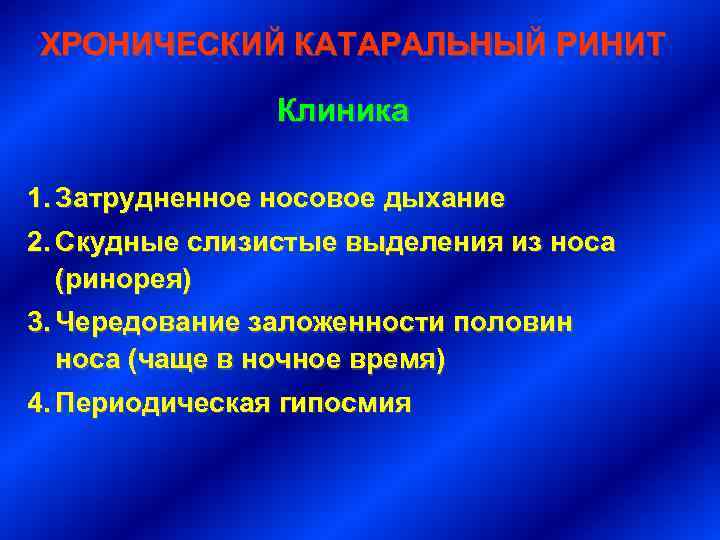 ХРОНИЧЕСКИЙ КАТАРАЛЬНЫЙ РИНИТ

Клиника

1. Затрудненное носовое дыхание
2. Скудные слизистые выделения из носа (ринорея)
3. Чередование заложенности половин носа (чаще в ночное время)
4. Периодическая гипосмия